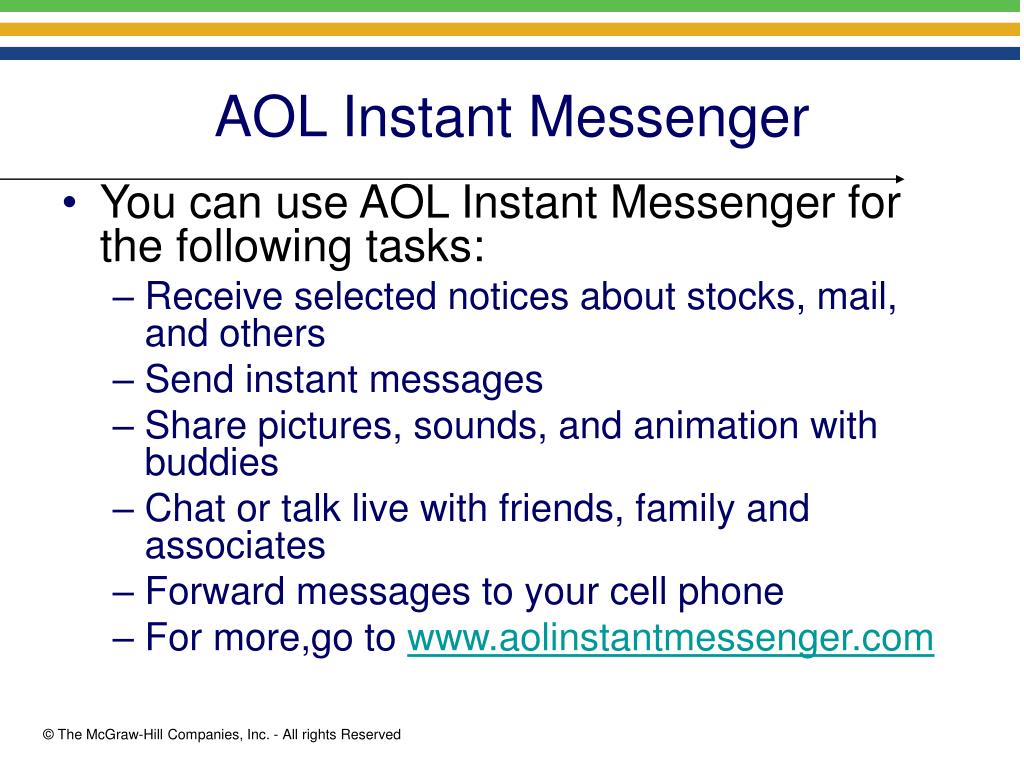 AOL Instant Messenger

• You can use AOL Instant Messenger for the following tasks:
– Receive selected notices about stocks, mail, and others
– Send instant messages
– Share pictures, sounds, and animation with buddies
– Chat or talk live with friends, family and associates
– Forward messages to your cell phone
– For more,go to www.aolinstantmessenger.com

© The McGraw-Hill Companies, Inc. - All rights Reserved